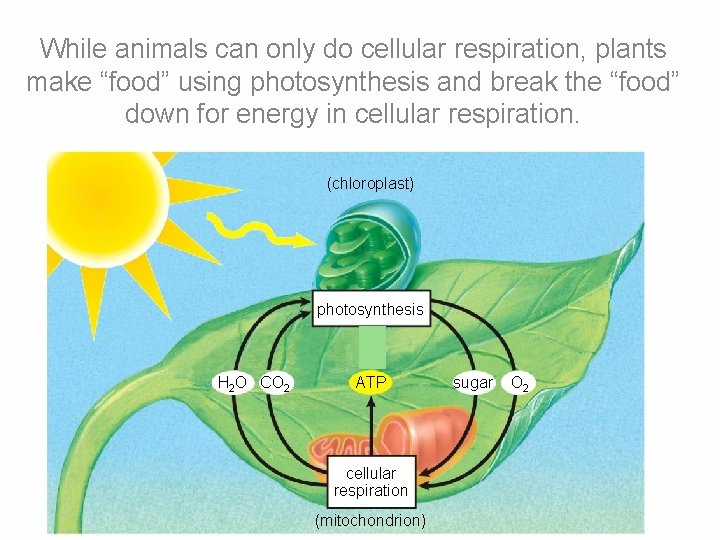 While animals can only do cellular respiration, plants make “food” using photosynthesis and break the “food” down for energy in cellular respiration.

(chloroplast)

photosynthesis

$H_2O$ $CO_2$ ATP sugar $O_2$

cellular respiration

(mitochondrion)